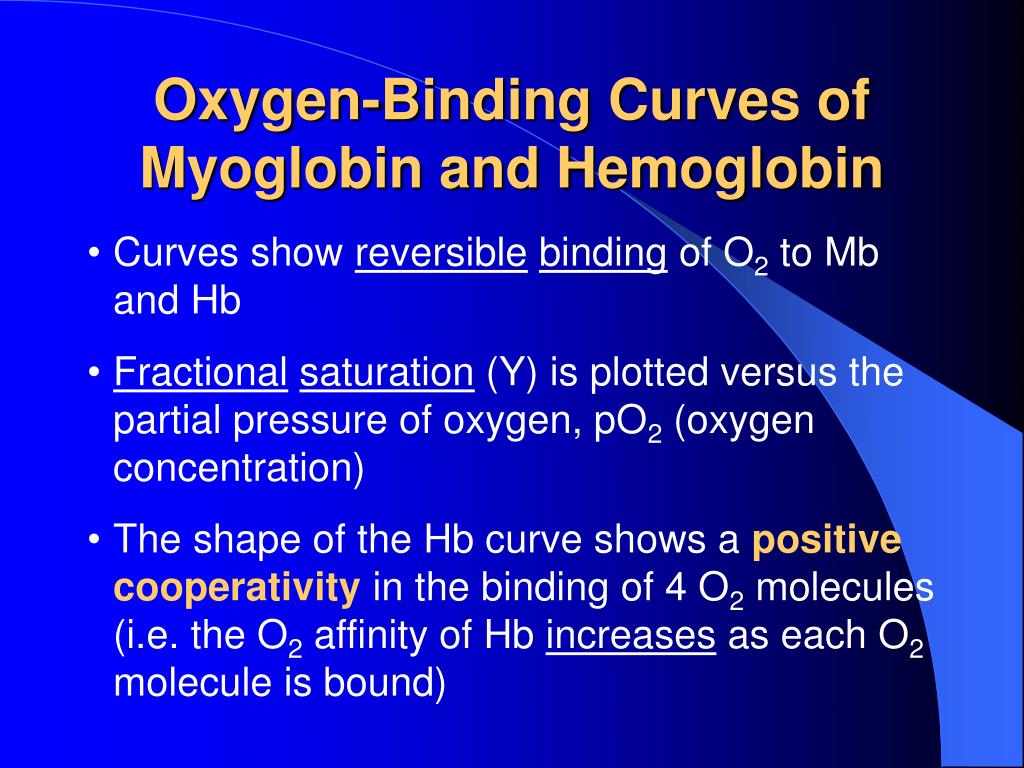 Oxygen-Binding Curves of Myoglobin and Hemoglobin

• Curves show reversible binding of $O_2$ to Mb and Hb

• Fractional saturation (Y) is plotted versus the partial pressure of oxygen, $pO_2$ (oxygen concentration)

• The shape of the Hb curve shows a positive cooperativity in the binding of 4 $O_2$ molecules (i.e. the $O_2$ affinity of Hb increases as each $O_2$ molecule is bound)